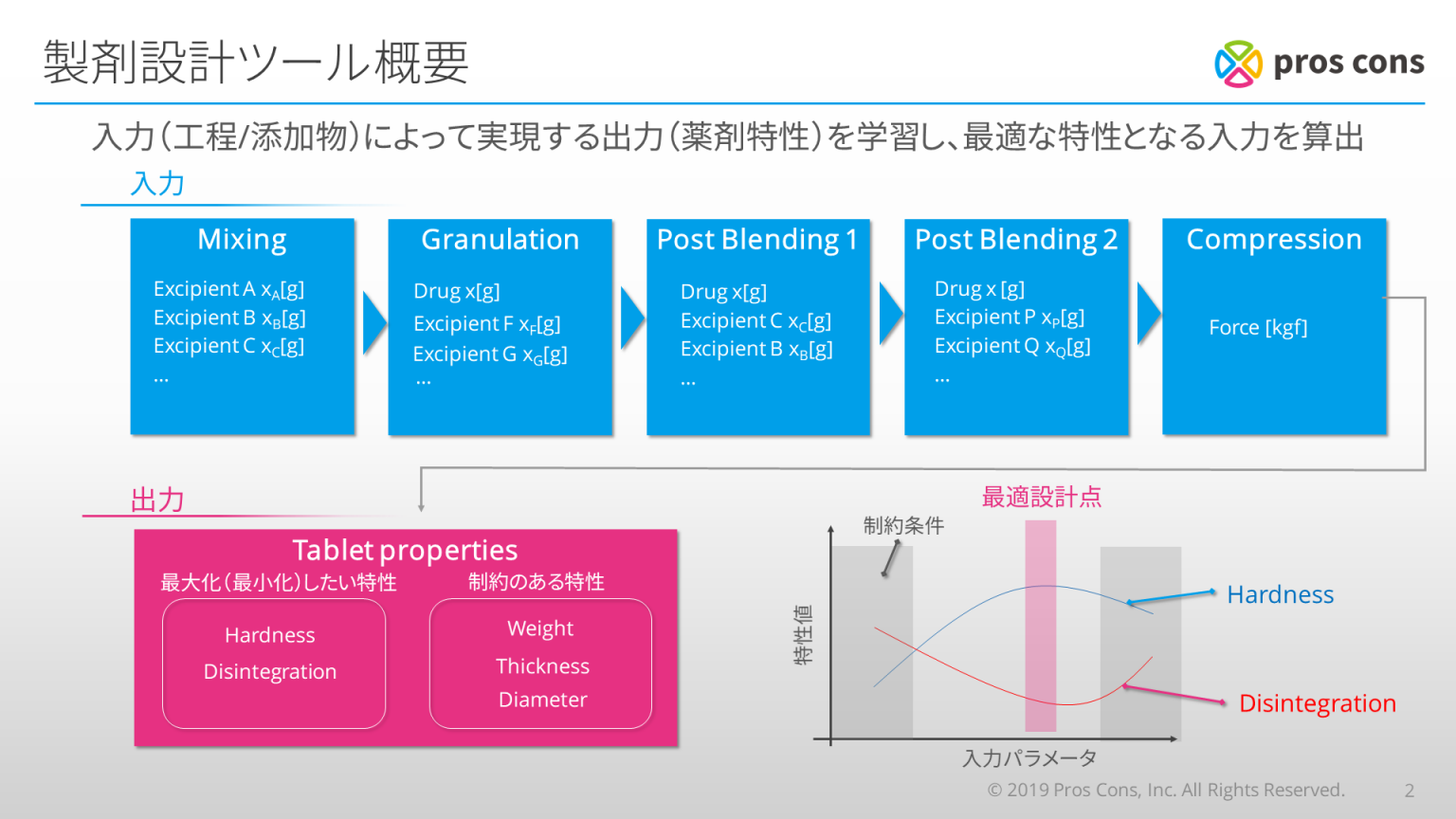 製剤設計ツール概要

pros cons

入力(工程/添加物)によって実現する出力(薬剤特性)を学習し、最適な特性となる入力を算出

入力

Mixing
Excipient A $x_A$[g]
Excipient B $x_B$[g]
Excipient C $x_C$[g]
...

Granulation
Drug x[g]
Excipient F $x_F$[g]
Excipient G $x_G$[g]
...

Post Blending 1
Drug x[g]
Excipient C $x_C$[g]
Excipient B $x_B$[g]
...

Post Blending 2
Drug x [g]
Excipient P $x_P$[g]
Excipient Q $x_Q$[g]
...

Compression
Force [kgf]

出力

Tablet properties
最大化(最小化)したい特性
Hardness
Disintegration

制約のある特性
Weight
Thickness
Diameter

最適設計点
制約条件
特性値
Hardness
Disintegration
入力パラメータ

© 2019 Pros Cons, Inc. All Rights Reserved.
2